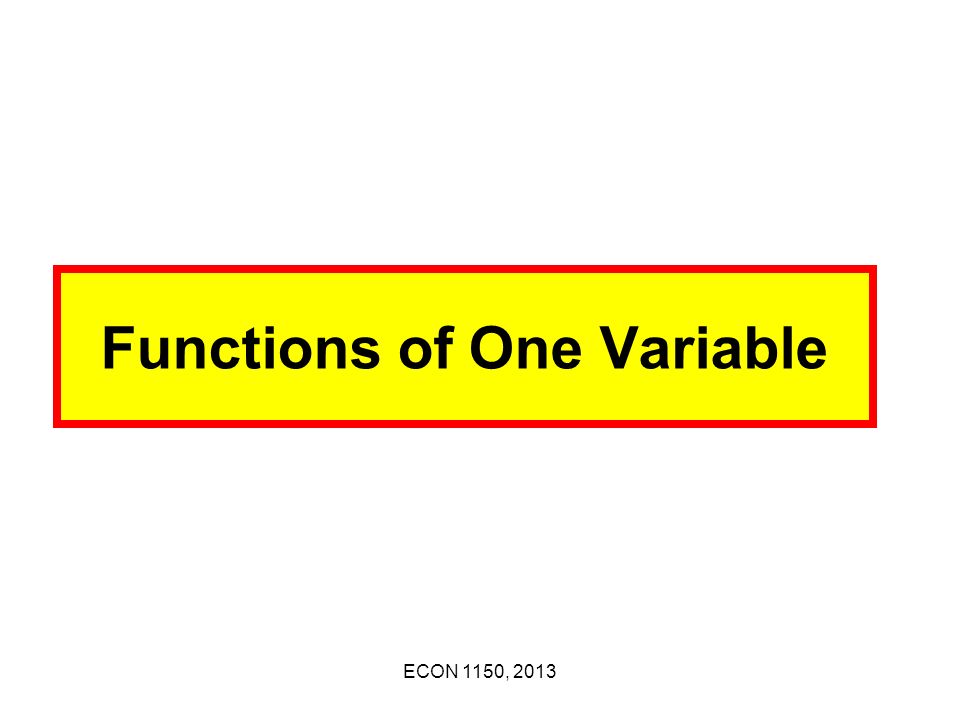 Functions of One Variable

ECON 1150, 2013